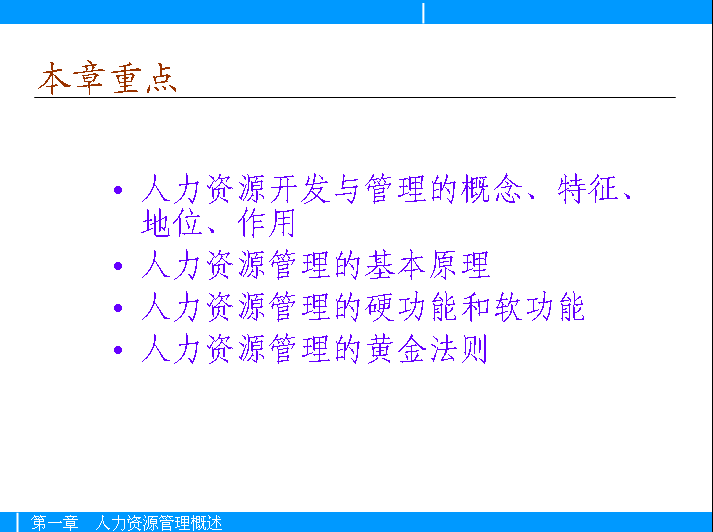 本章重点

• 人力资源开发与管理的概念、特征、地位、作用
• 人力资源管理的基本原理
• 人力资源管理的硬功能和软功能
• 人力资源管理的黄金法则

第一章 人力资源管理概述